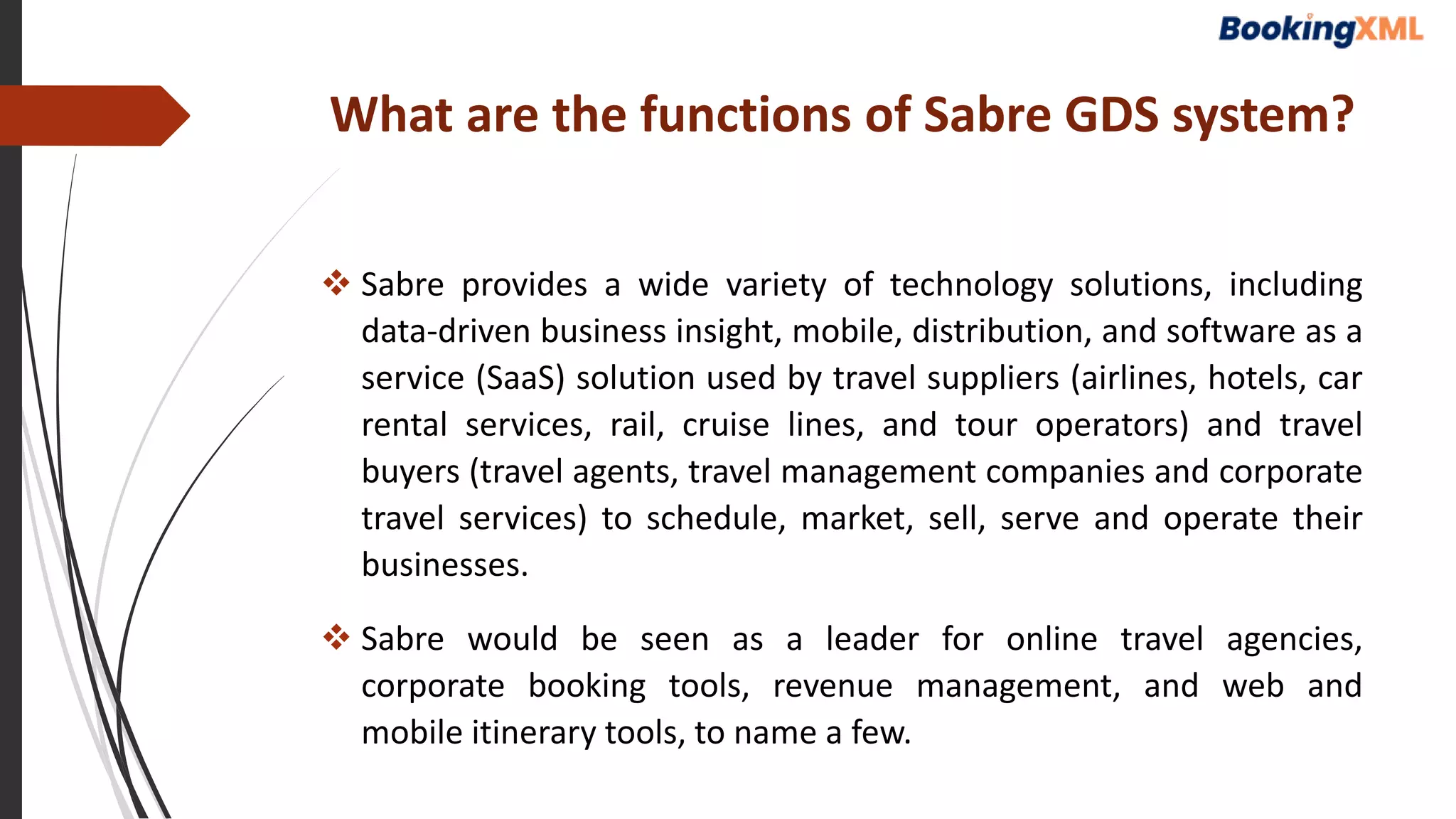 BookingXML

What are the functions of Sabre GDS system?

❖ Sabre provides a wide variety of technology solutions, including data-driven business insight, mobile, distribution, and software as a service (SaaS) solution used by travel suppliers (airlines, hotels, car rental services, rail, cruise lines, and tour operators) and travel buyers (travel agents, travel management companies and corporate travel services) to schedule, market, sell, serve and operate their businesses.

❖ Sabre would be seen as a leader for online travel agencies, corporate booking tools, revenue management, and web and mobile itinerary tools, to name a few.